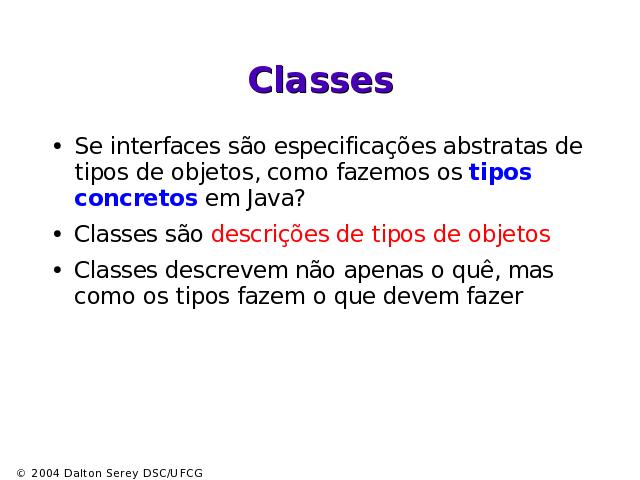 Classes

• Se interfaces são especificações abstratas de tipos de objetos, como fazemos os tipos concretos em Java?

• Classes são descrições de tipos de objetos

• Classes descrevem não apenas o quê, mas como os tipos fazem o que devem fazer

© 2004 Dalton Serey DSC/UFCG